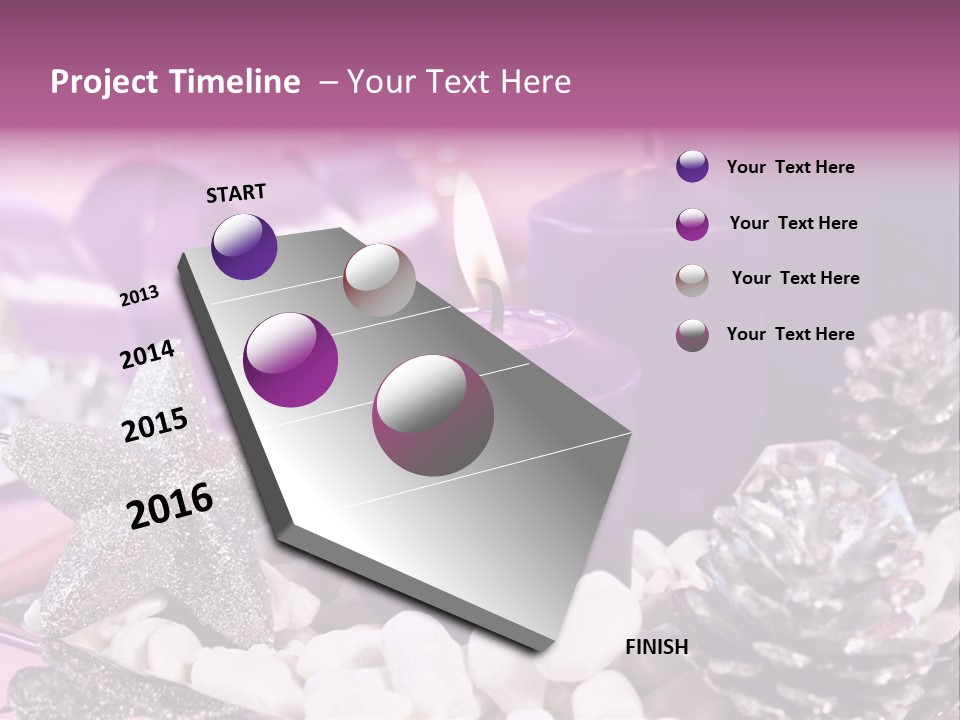 Project Timeline – Your Text Here

START

2013

2014

2015

2016

FINISH

Your Text Here

Your Text Here

Your Text Here

Your Text Here